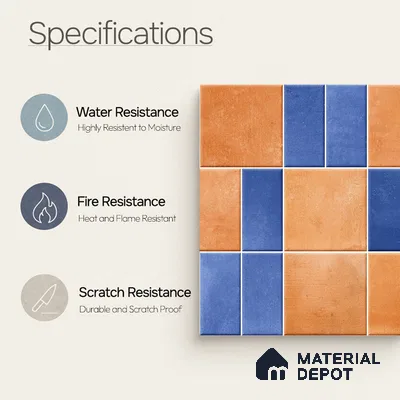 Specifications

Water Resistance
Highly Resistent to Moisture

Fire Resistance
Heat and Flame Resistant

Scratch Resistance
Durable and Scratch Proof

MATERIAL DEPOT